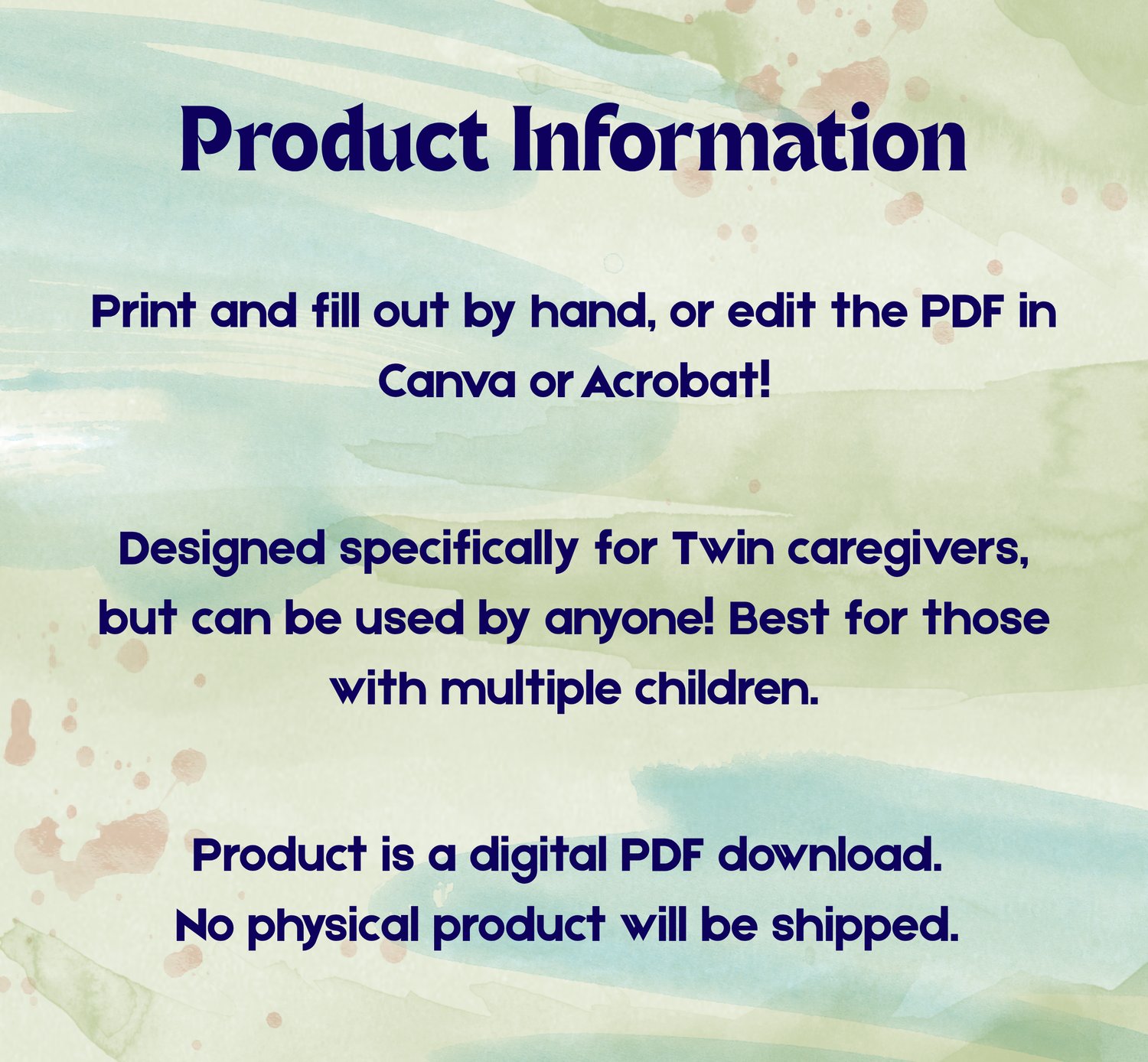 Product Information

Print and fill out by hand, or edit the PDF in Canva or Acrobat!

Designed specifically for Twin caregivers, but can be used by anyone! Best for those with multiple children.

Product is a digital PDF download.
No physical product will be shipped.